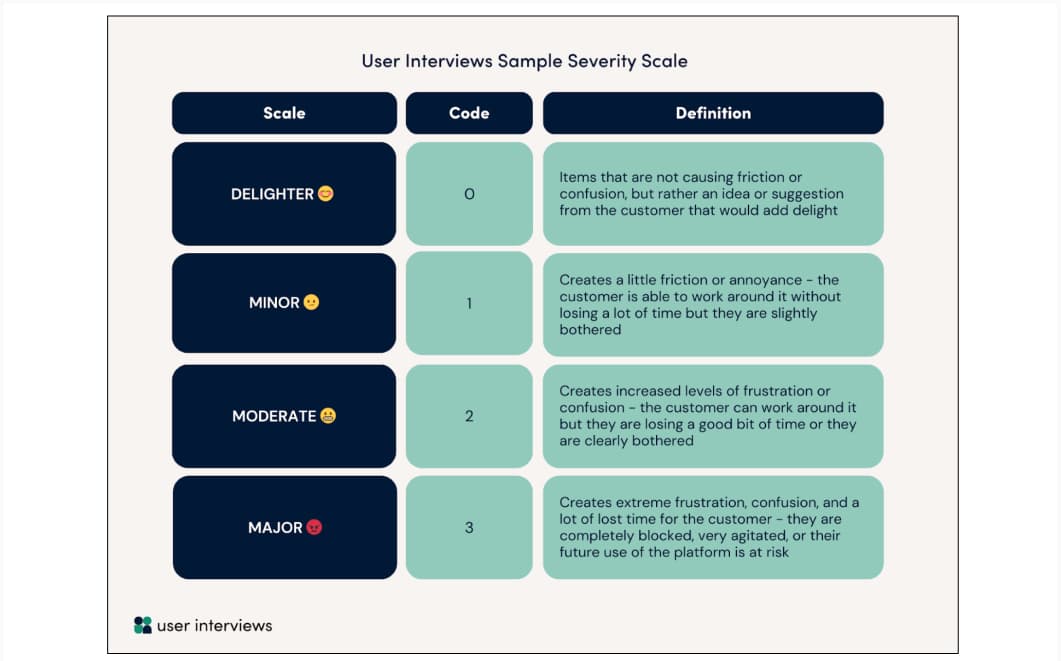 User Interviews Sample Severity Scale

| Scale | Code | Definition |
|---|---|---|
| DELIGHTER 😊 | 0 | Items that are not causing friction or confusion, but rather an idea or suggestion from the customer that would add delight |
| MINOR 😕 | 1 | Creates a little friction or annoyance - the customer is able to work around it without losing a lot of time but they are slightly bothered |
| MODERATE 😬 | 2 | Creates increased levels of frustration or confusion - the customer can work around it but they are losing a good bit of time or they are clearly bothered |
| MAJOR 😡 | 3 | Creates extreme frustration, confusion, and a lot of lost time for the customer - they are completely blocked, very agitated, or their future use of the platform is at risk |

user interviews